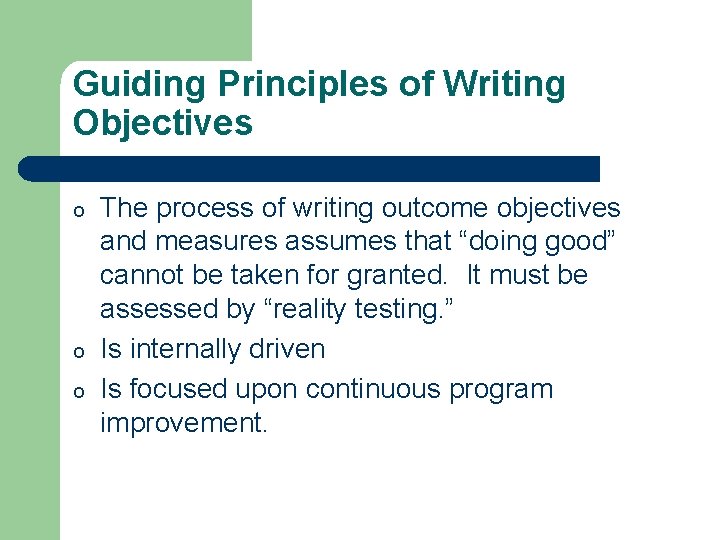 Guiding Principles of Writing Objectives

o The process of writing outcome objectives and measures assumes that “doing good” cannot be taken for granted. It must be assessed by “reality testing.”

o Is internally driven

o Is focused upon continuous program improvement.